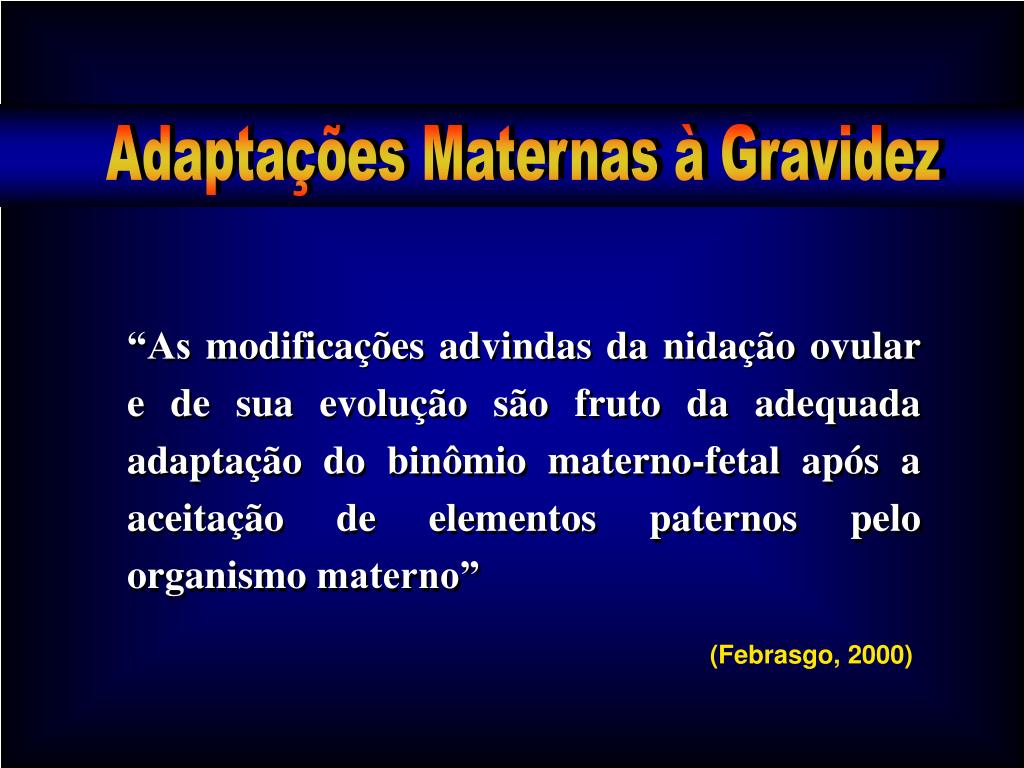 Adaptações Maternas à Gravidez

“As modificações advindas da nidação ovular e de sua evolução são fruto da adequada adaptação do binômio materno-fetal após a aceitação de elementos paternos pelo organismo materno”

(Febrasgo, 2000)